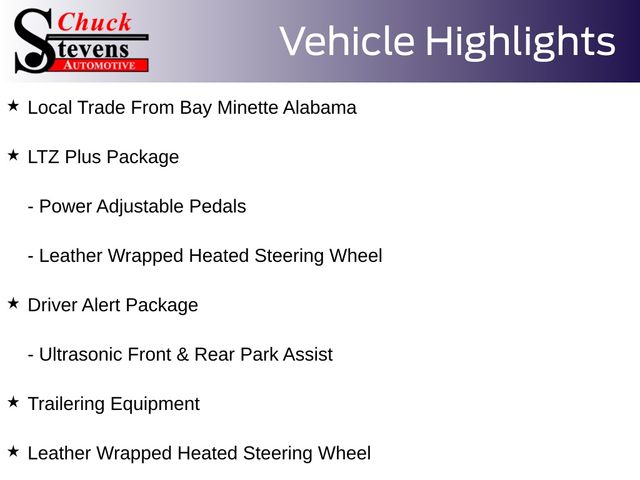 Chuck Stevens AUTOMOTIVE

Vehicle Highlights

★ Local Trade From Bay Minette Alabama

★ LTZ Plus Package

- Power Adjustable Pedals

- Leather Wrapped Heated Steering Wheel

★ Driver Alert Package

- Ultrasonic Front & Rear Park Assist

★ Trailering Equipment

★ Leather Wrapped Heated Steering Wheel